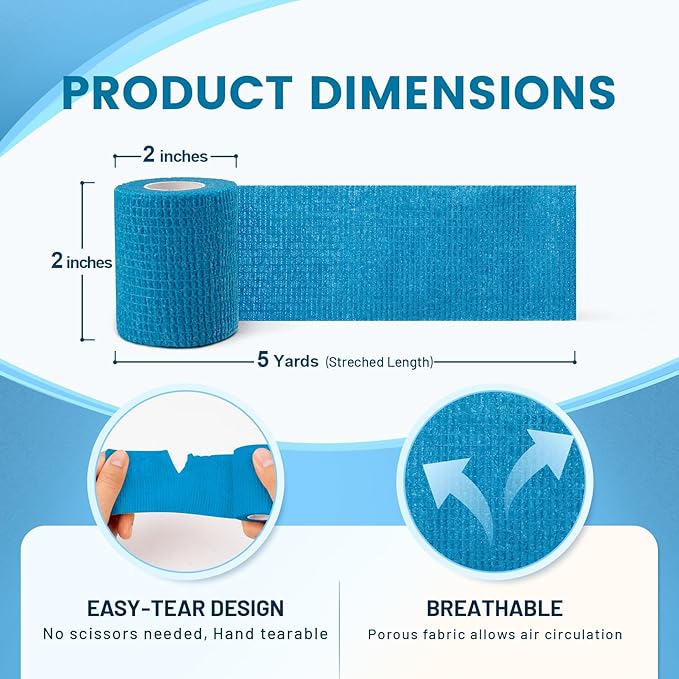 PRODUCT DIMENSIONS

2 inches

2 inches

5 Yards (Streched Length)

EASY-TEAR DESIGN
No scissors needed, Hand tearable

BREATHABLE
Porous fabric allows air circulation